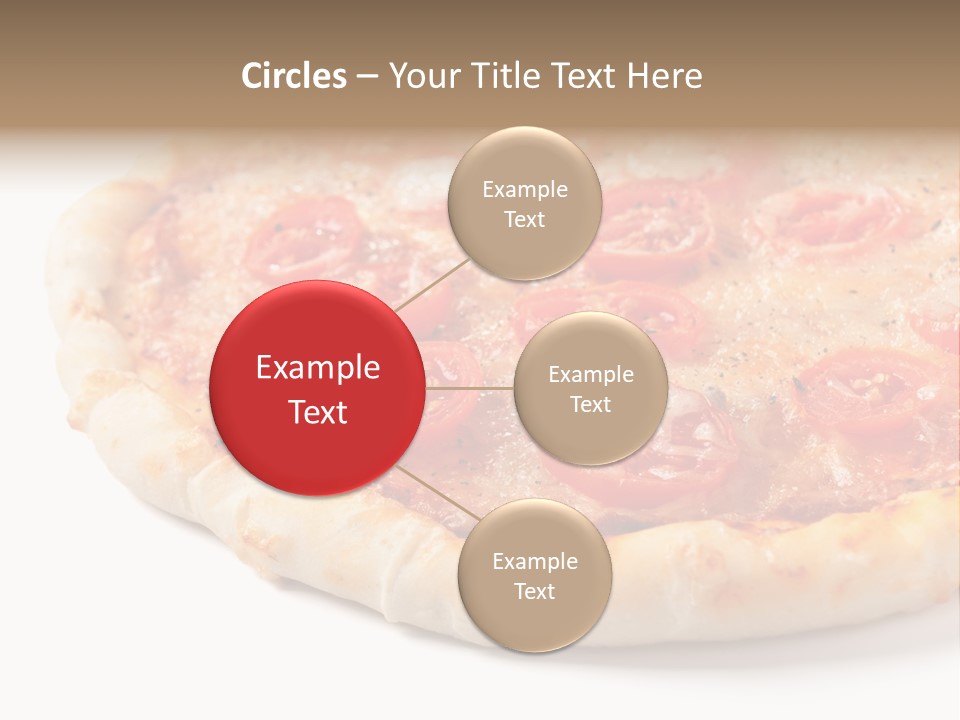 Circles – Your Title Text Here

Example Text

Example Text

Example Text

Example Text